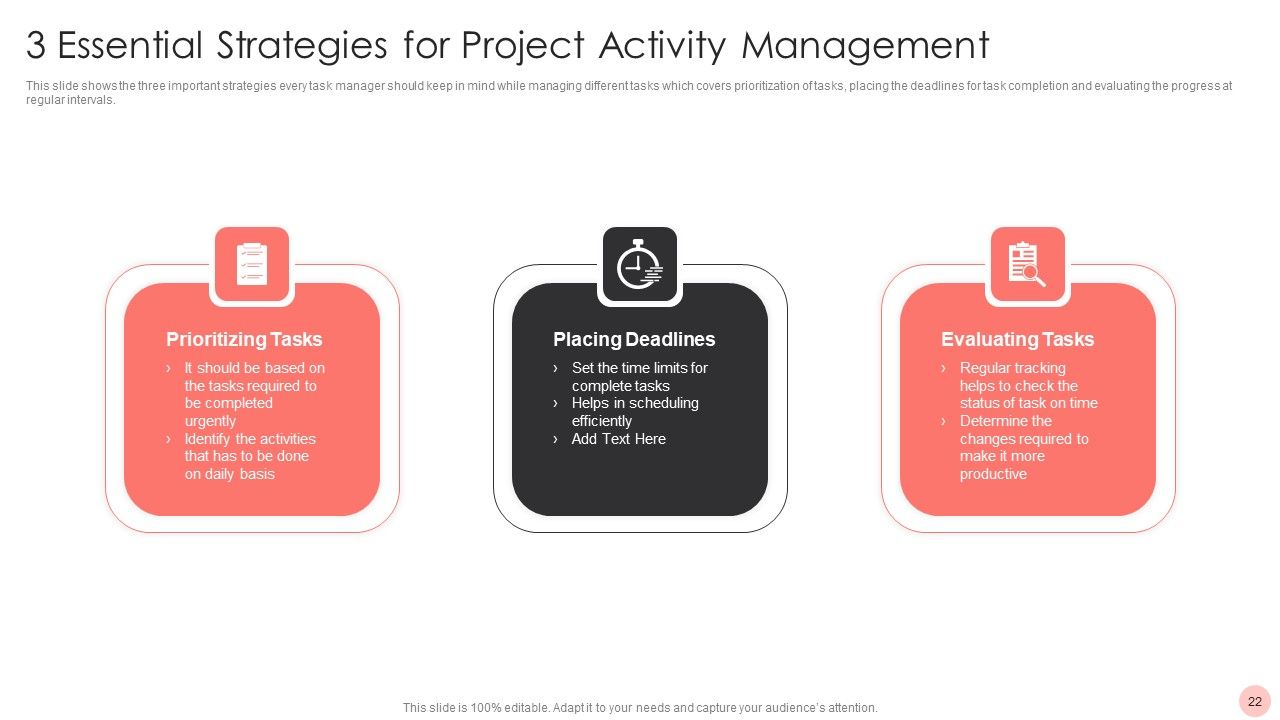 3 Essential Strategies for Project Activity Management

This slide shows the three important strategies every task manager should keep in mind while managing different tasks which covers prioritization of tasks, placing the deadlines for task completion and evaluating the progress at regular intervals.

Prioritizing Tasks
› It should be based on the tasks required to be completed urgently
› Identify the activities that has to be done on daily basis

Placing Deadlines
› Set the time limits for complete tasks
› Helps in scheduling efficiently
› Add Text Here

Evaluating Tasks
› Regular tracking helps to check the status of task on time
› Determine the changes required to make it more productive

This slide is 100% editable. Adapt it to your needs and capture your audience's attention.

22